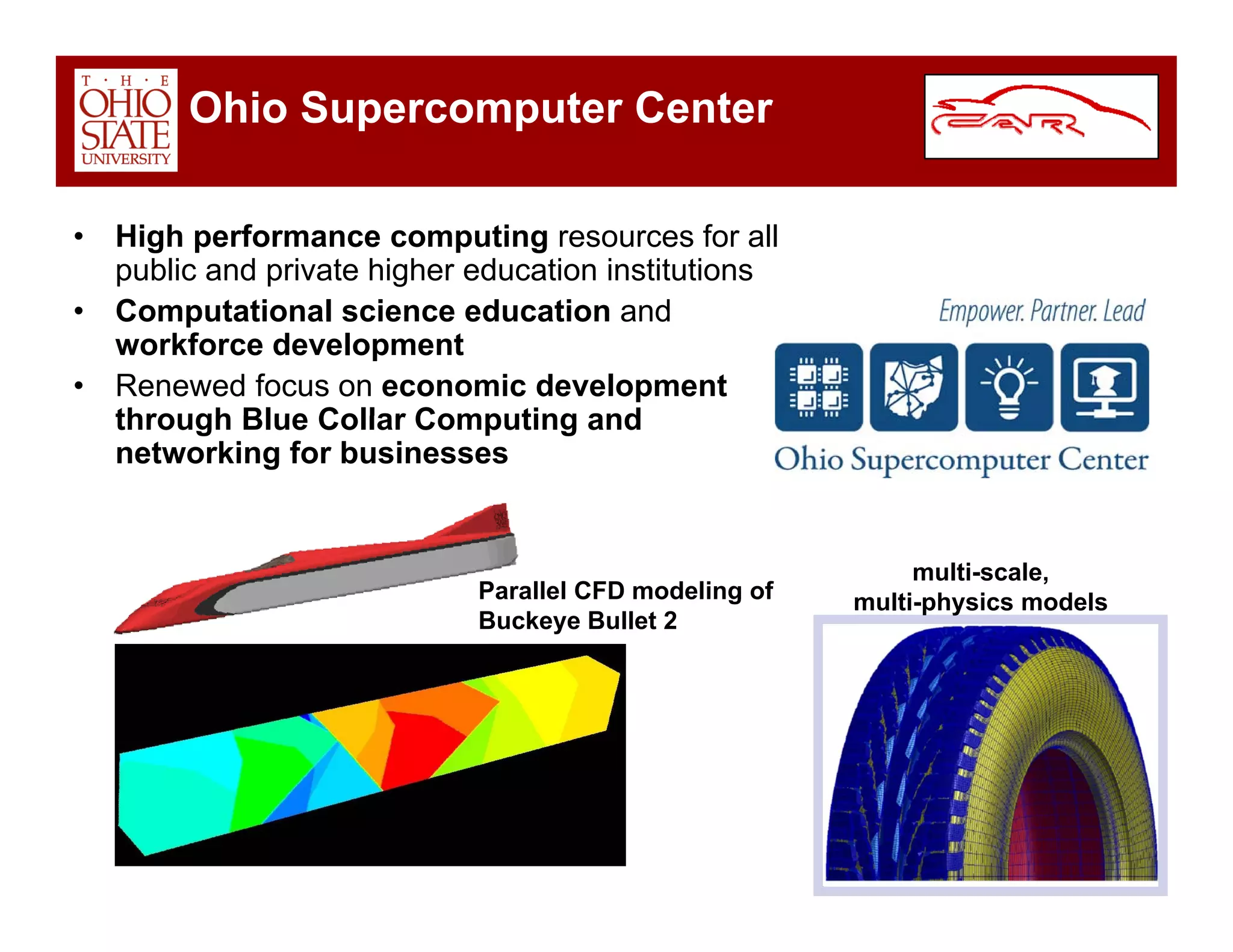 T · H · E
OHIO
STATE
UNIVERSITY

Ohio Supercomputer Center

CAR

• High performance computing resources for all public and private higher education institutions
• Computational science education and workforce development
• Renewed focus on economic development through Blue Collar Computing and networking for businesses

Empower. Partner. Lead

Ohio Supercomputer Center

Parallel CFD modeling of Buckeye Bullet 2

multi-scale, multi-physics models